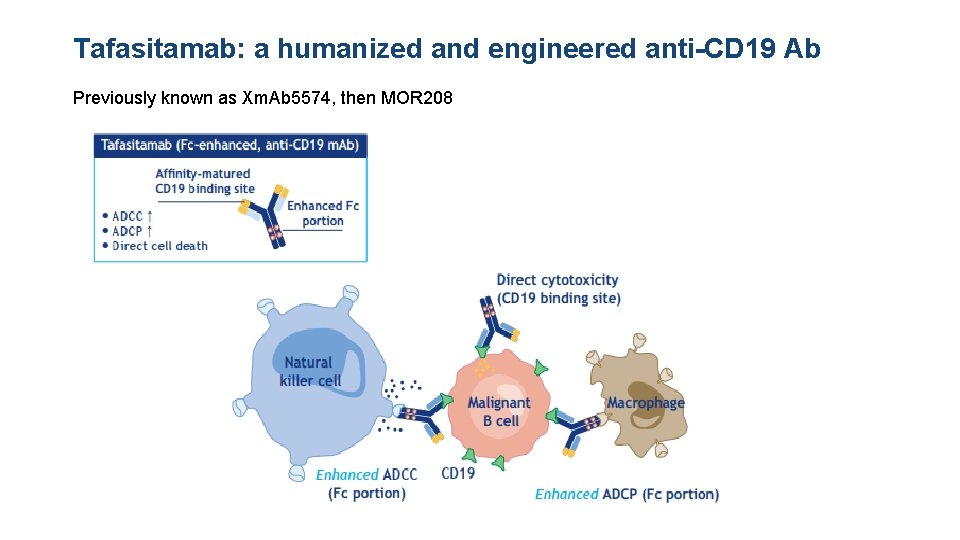 Tafasitamab: a humanized and engineered anti-CD19 Ab

Previously known as XmAb5574, then MOR208

Tafasitamab (Fc-enhanced, anti-CD19 mAb)

Affinity-matured CD19 binding site

Enhanced Fc portion

• ADCC ↑
• ADCP ↑
• Direct cell death

Direct cytotoxicity (CD19 binding site)

Natural killer cell

Malignant B cell

Macrophage

Enhanced ADCC (Fc portion)

CD19

Enhanced ADCP (Fc portion)